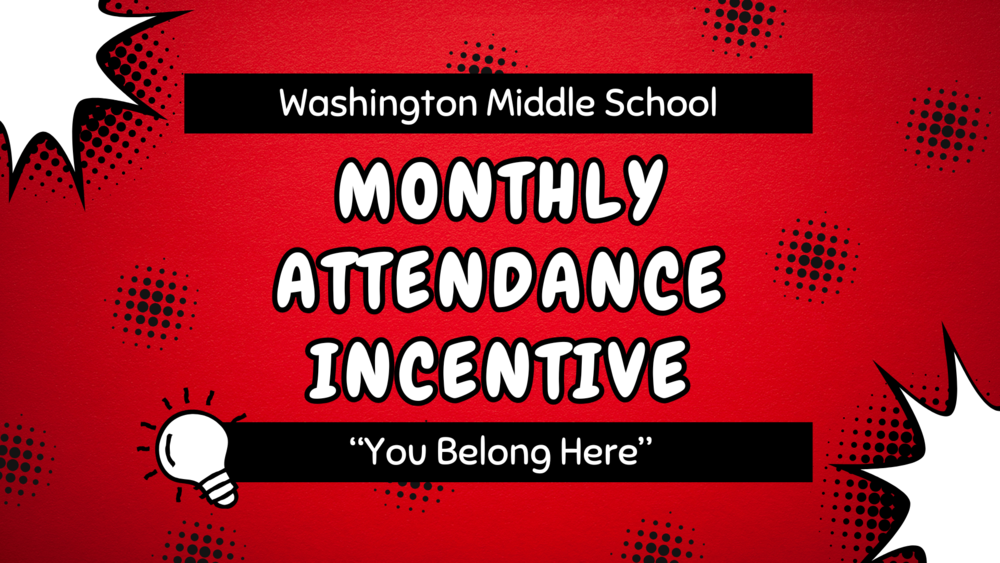 Washington Middle School

MONTHLY ATTENDANCE INCENTIVE

“You Belong Here”